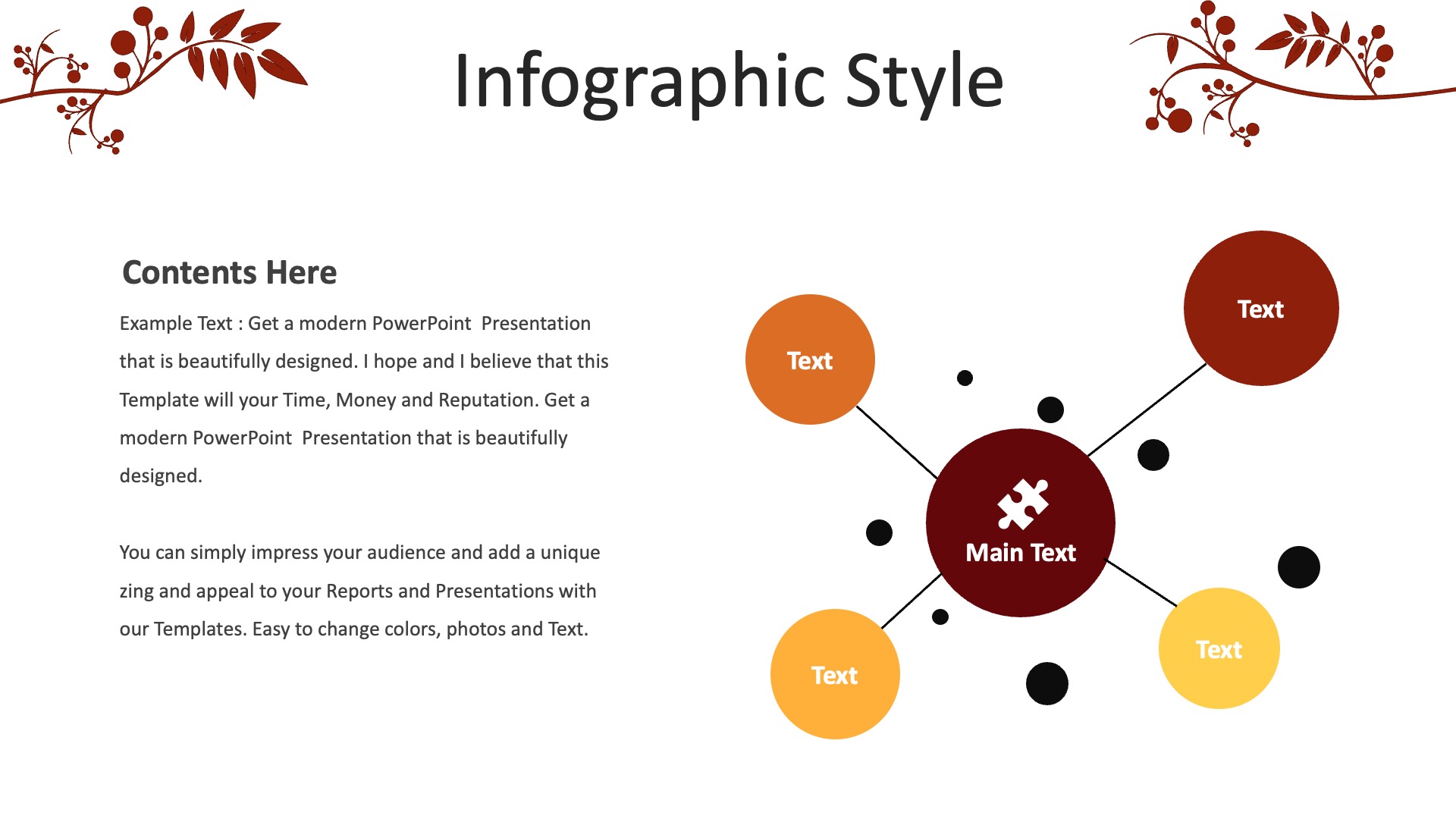 Infographic Style

Contents Here

Example Text : Get a modern PowerPoint Presentation that is beautifully designed. I hope and I believe that this Template will your Time, Money and Reputation. Get a modern PowerPoint Presentation that is beautifully designed.

You can simply impress your audience and add a unique zing and appeal to your Reports and Presentations with our Templates. Easy to change colors, photos and Text.

Text

Text

Main Text

Text

Text